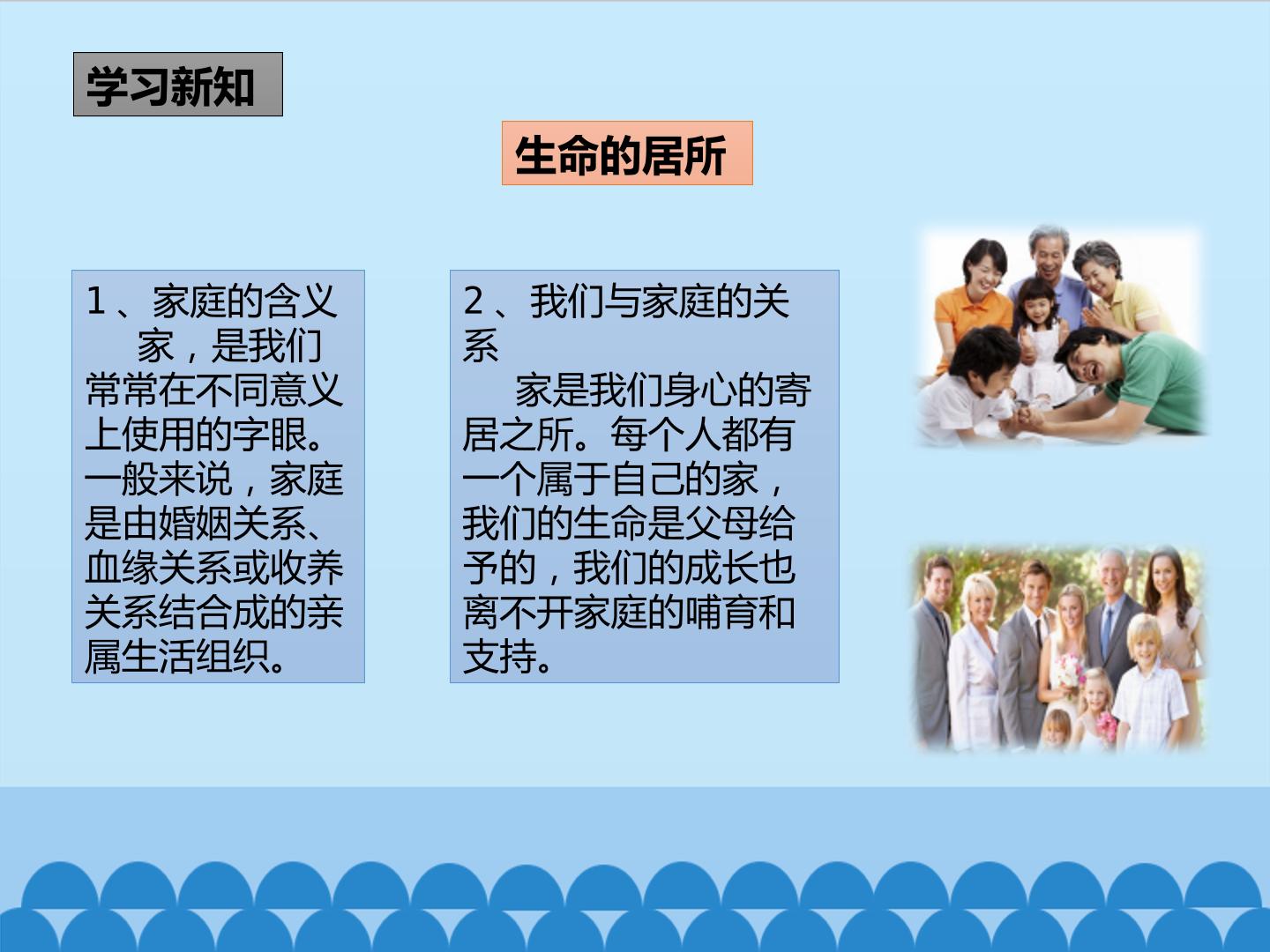 学习新知

生命的居所

1、家庭的含义

家，是我们常常在不同意义上使用的字眼。一般来说，家庭是由婚姻关系、血缘关系或收养关系结合成的亲属生活组织。

2、我们与家庭的关系

家是我们身心的寄居之所。每个人都有一个属于自己的家，我们的生命是父母给予的，我们的成长也离不开家庭的哺育和支持。